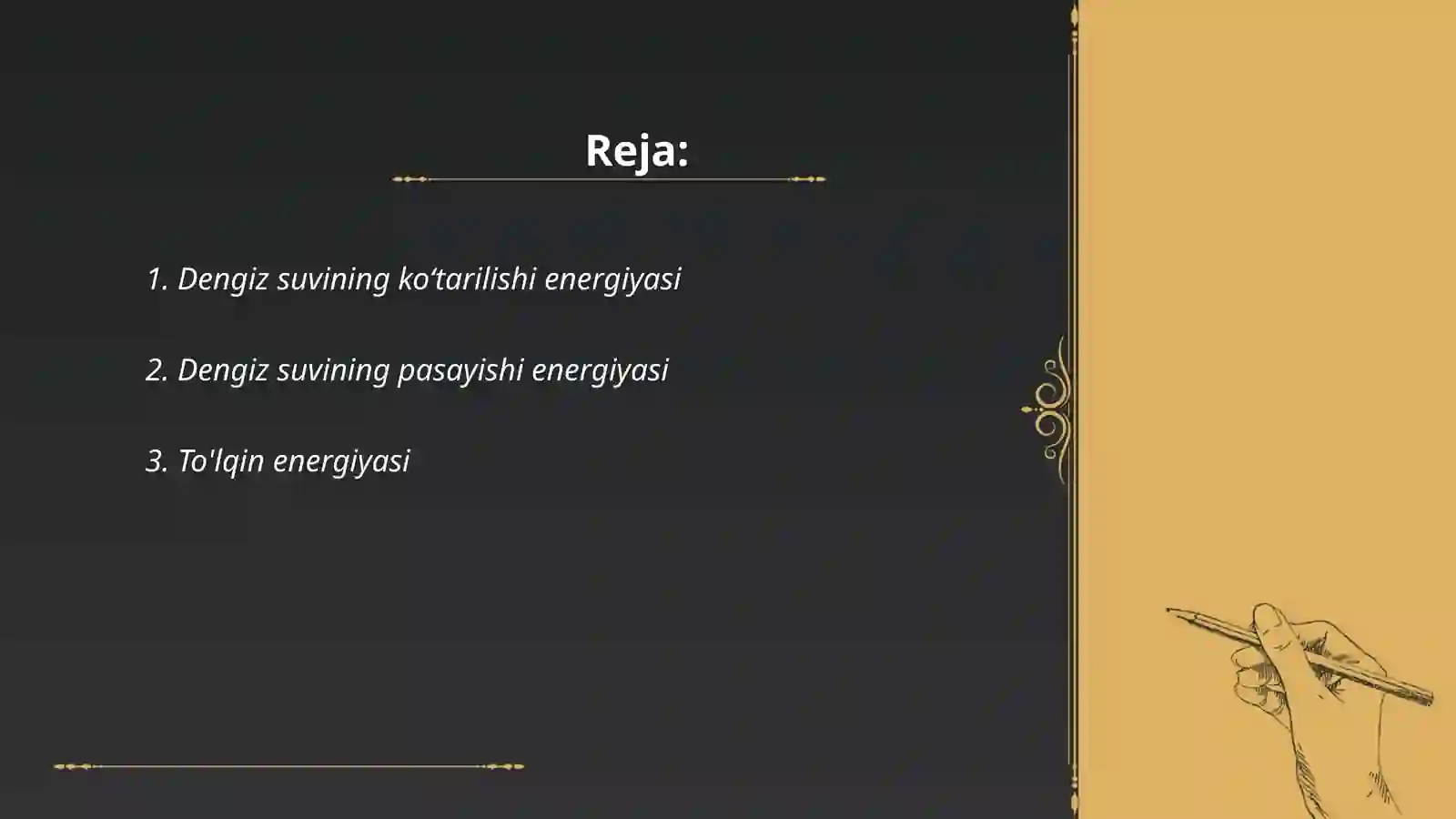 Reja:

1. Dengiz suvining ko‘tarilishi energiyasi

2. Dengiz suvining pasayishi energiyasi

3. To'lqin energiyasi